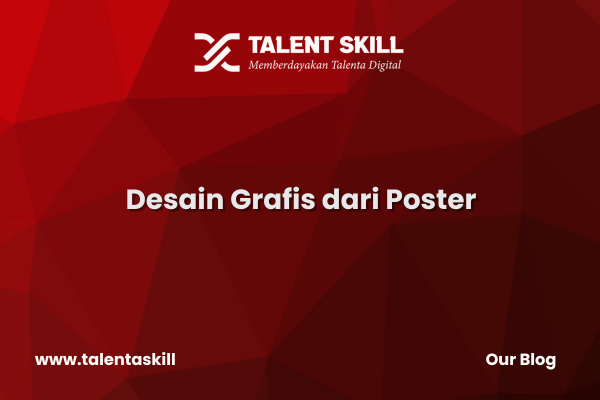 TALENT SKILL
Memberdayakan Talenta Digital

Desain Grafis dari Poster

www.talentaskill

Our Blog